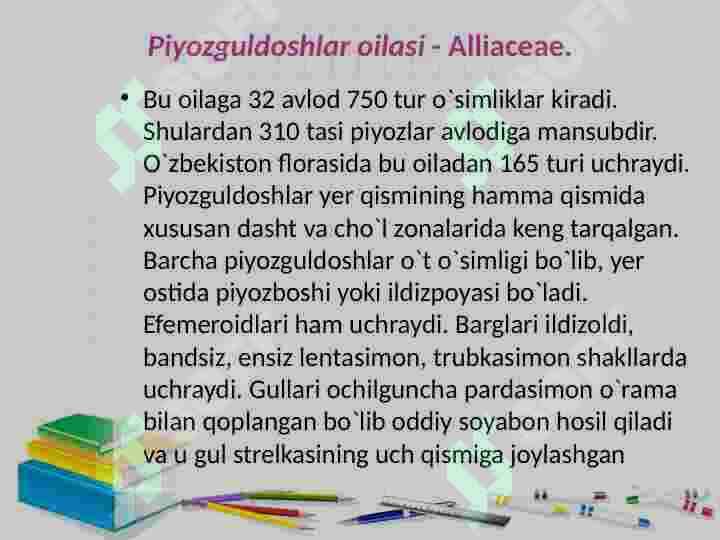 Piyozguldoshlar oilasi - Alliaceae.

• Bu oilaga 32 avlod 750 tur o`simliklar kiradi. Shulardan 310 tasi piyozlar avlodiga mansubdir. O`zbekiston florasida bu oiladan 165 turi uchraydi. Piyozguldoshlar yer qismining hamma qismida xususan dasht va cho`l zonalarida keng tarqalgan. Barcha piyozguldoshlar o`t o`simligi bo`lib, yer ostida piyozboshi yoki ildizpoyasi bo`ladi. Efemeroidlari ham uchraydi. Barglari ildizoldi, bandsiz, ensiz lentasimon, trubkasimon shakllarda uchraydi. Gullari ochilguncha pardasimon o`rama bilan qoplangan bo`lib oddiy soyabon hosil qiladi va u gul strelkasining uch qismiga joylashgan